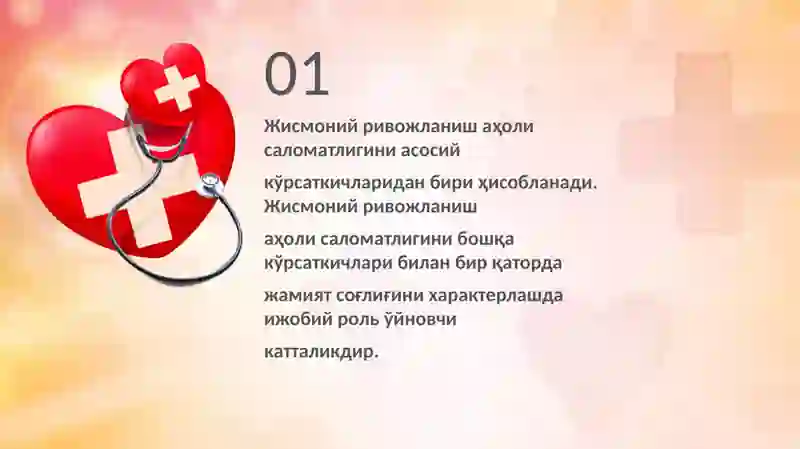 01

Жисмоний ривожланиш аҳоли саломатлигини асосий

кўрсаткичларидан бири ҳисобланади. Жисмоний ривожланиш

аҳоли саломатлигини бошқа кўрсаткичлари билан бир қаторда

жамият соғлиғини характерлашда ижобий роль ўйновчи

катталикдир.